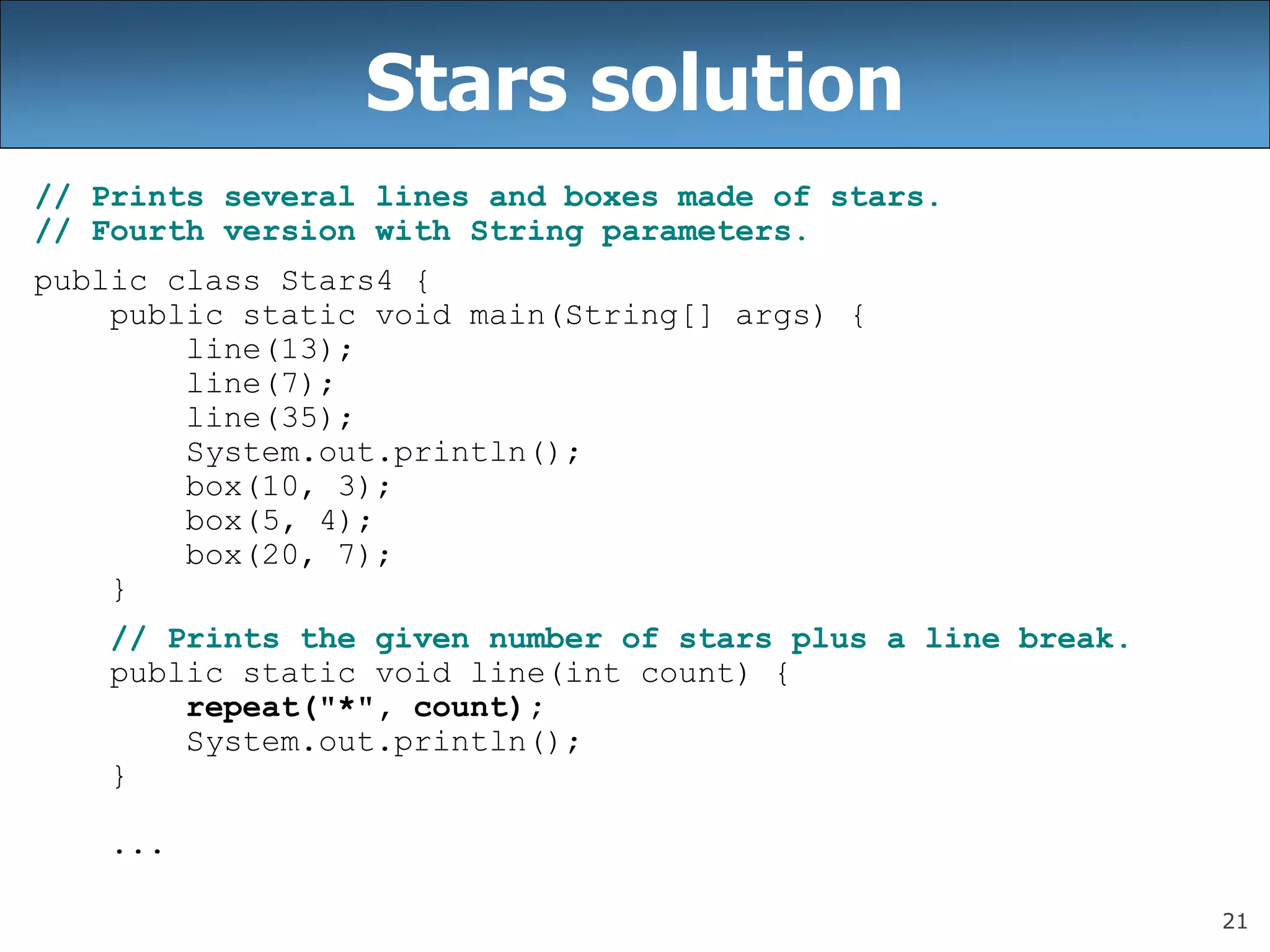 Stars solution

// Prints several lines and boxes made of stars.
// Fourth version with String parameters.

public class Stars4 {
    public static void main(String[] args) {
        line(13);
        line(7);
        line(35);
        System.out.println();
        box(10, 3);
        box(5, 4);
        box(20, 7);
    }

    // Prints the given number of stars plus a line break.
    public static void line(int count) {
        repeat("*", count);
        System.out.println();
    }

    ...

21